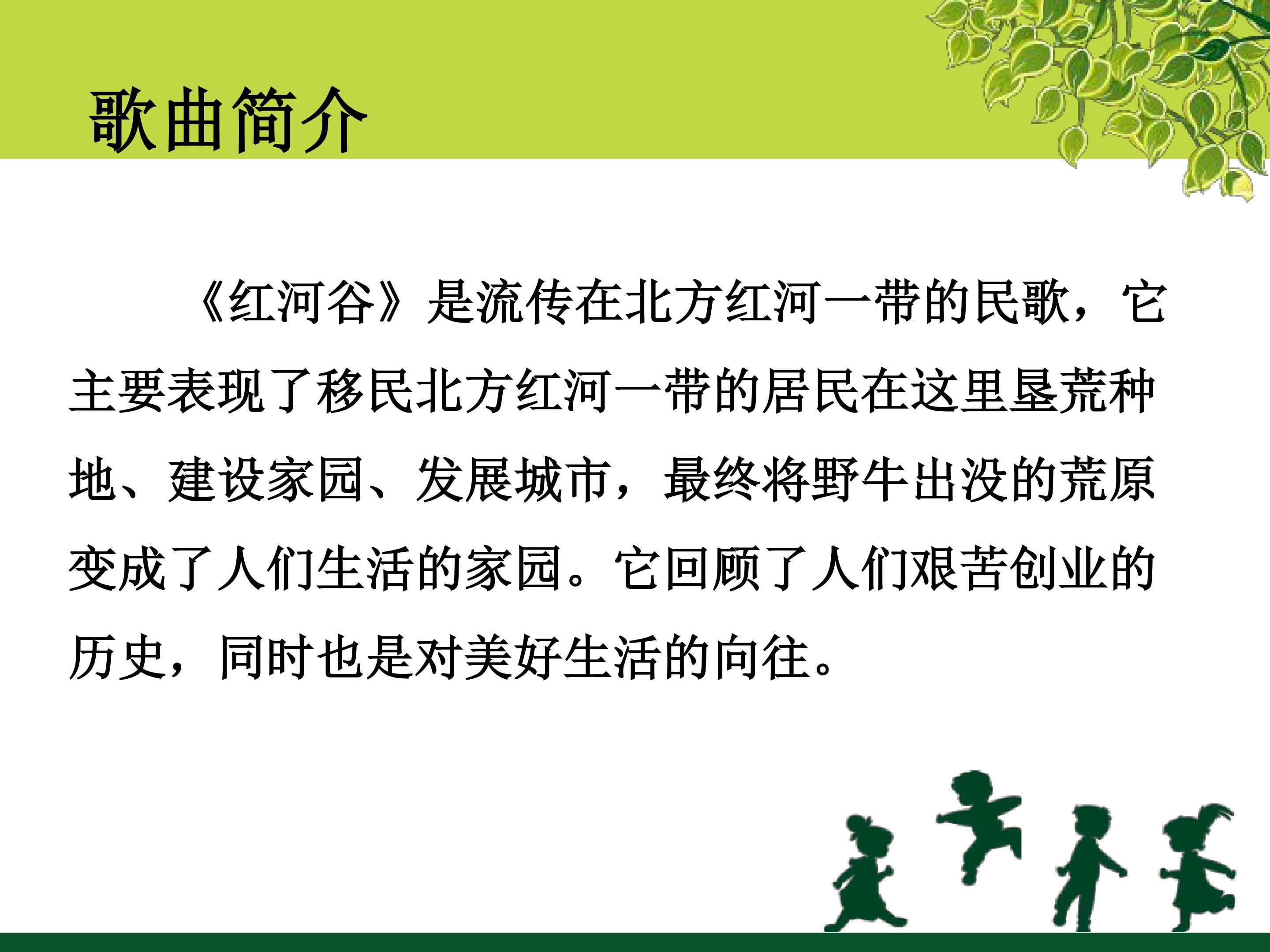 歌曲简介

《红河谷》是流传在北方红河一带的民歌，它主要表现了移民北方红河一带的居民在这里垦荒种地、建设家园、发展城市，最终将野牛出没的荒原变成了人们生活的家园。它回顾了人们艰苦创业的历史，同时也是对美好生活的向往。